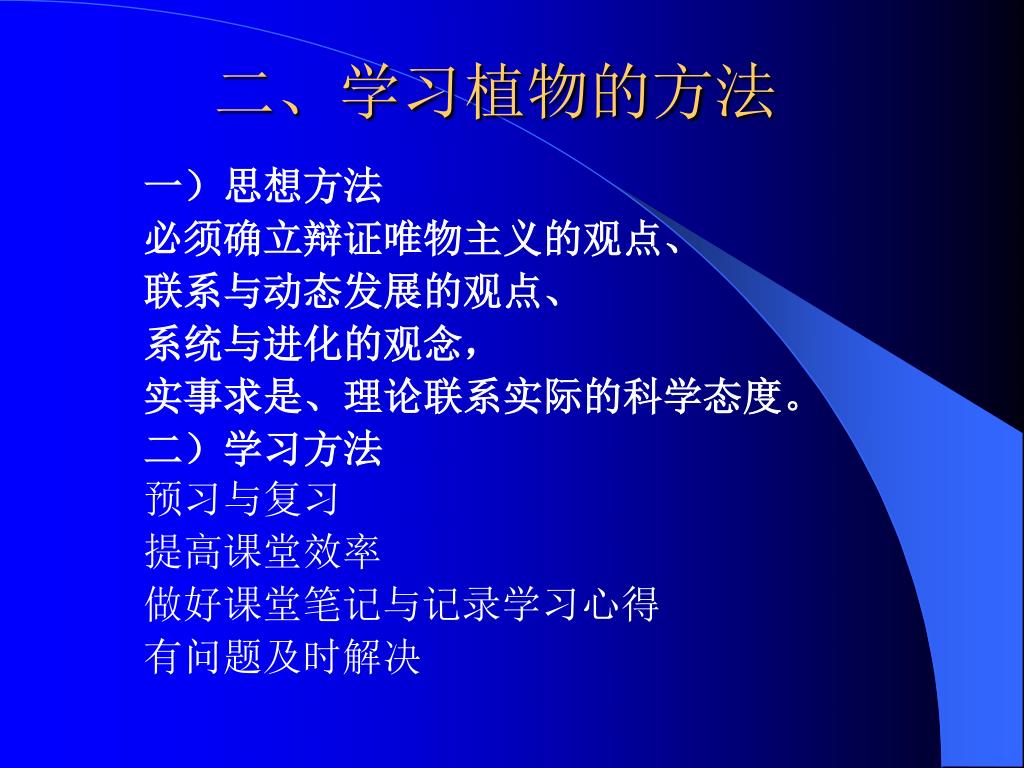 二、学习植物的方法

一）思想方法
必须确立辩证唯物主义的观点、
联系与动态发展的观点、
系统与进化的观念，
实事求是、理论联系实际的科学态度。
二）学习方法
预习与复习
提高课堂效率
做好课堂笔记与记录学习心得
有问题及时解决